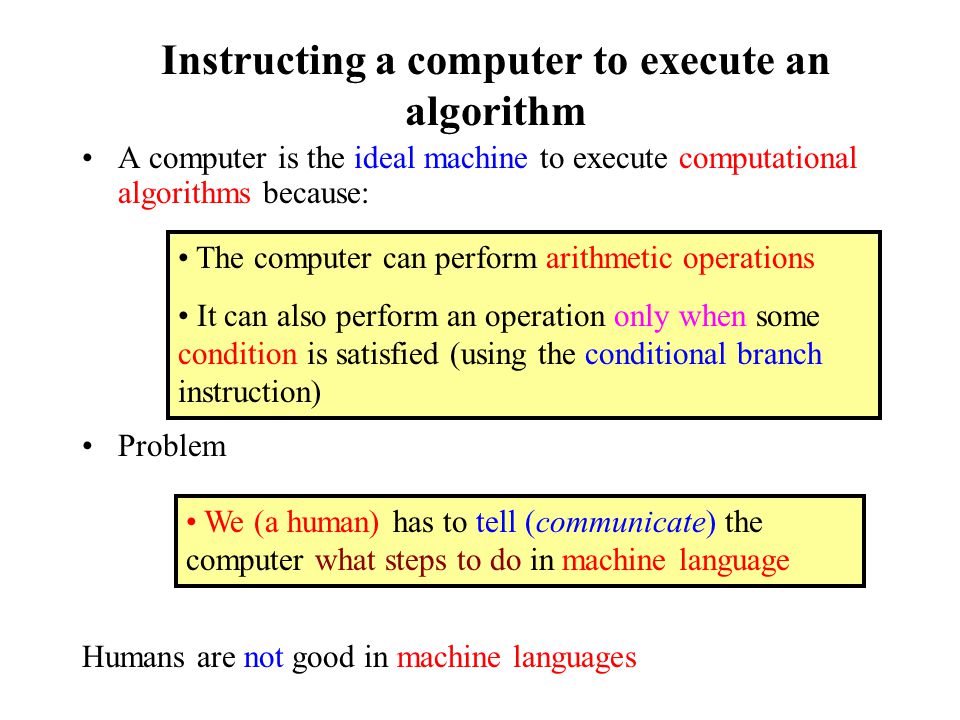 Instructing a computer to execute an algorithm

• A computer is the ideal machine to execute computational algorithms because:

• The computer can perform arithmetic operations

• It can also perform an operation only when some condition is satisfied (using the conditional branch instruction)

• Problem

• We (a human) has to tell (communicate) the computer what steps to do in machine language

Humans are not good in machine languages